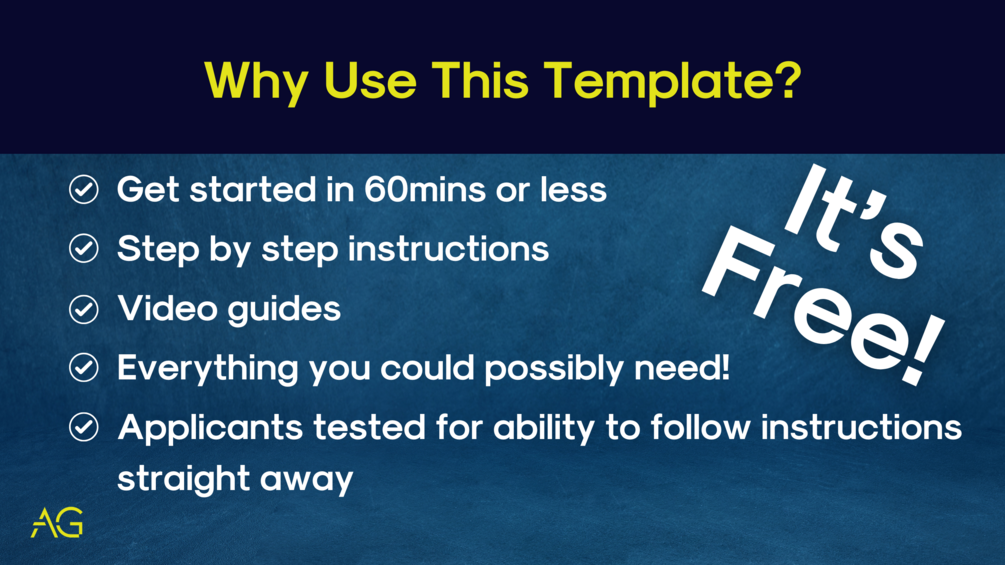 Why Use This Template?

Get started in 60mins or less

Step by step instructions

Video guides

Everything you could possibly need!

Applicants tested for ability to follow instructions straight away

It's Free!

AG